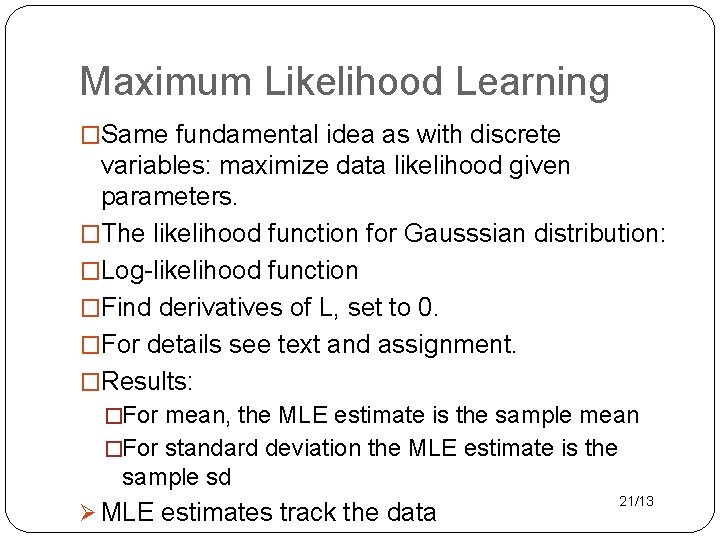 Maximum Likelihood Learning

□Same fundamental idea as with discrete variables: maximize data likelihood given parameters.

□The likelihood function for Gausssian distribution:

□Log-likelihood function

□Find derivatives of L, set to 0.

□For details see text and assignment.

□Results:

□For mean, the MLE estimate is the sample mean

□For standard deviation the MLE estimate is the sample sd

➢ MLE estimates track the data

21/13